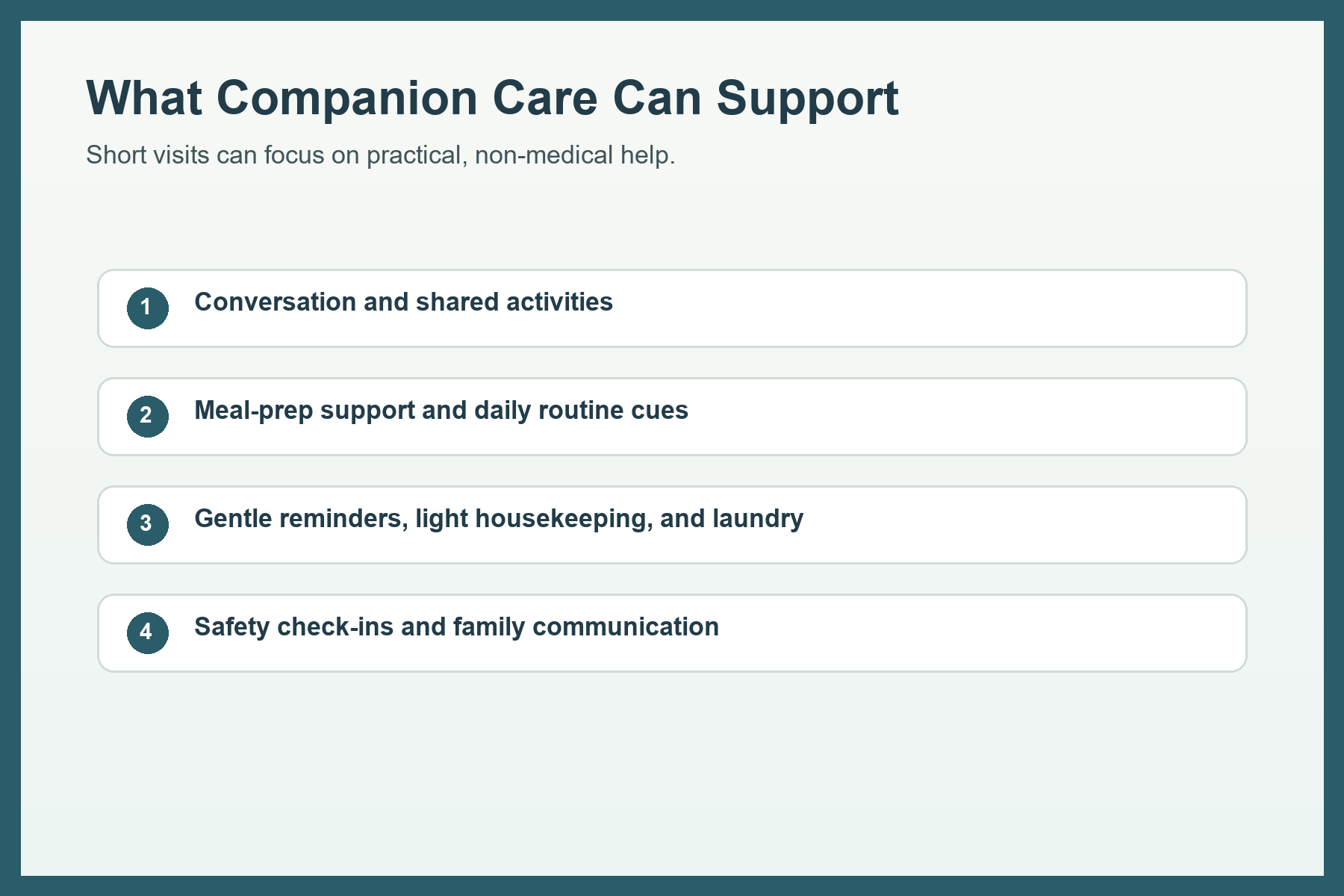 What Companion Care Can Support

Short visits can focus on practical, non-medical help.

1 Conversation and shared activities

2 Meal-prep support and daily routine cues

3 Gentle reminders, light housekeeping, and laundry

4 Safety check-ins and family communication